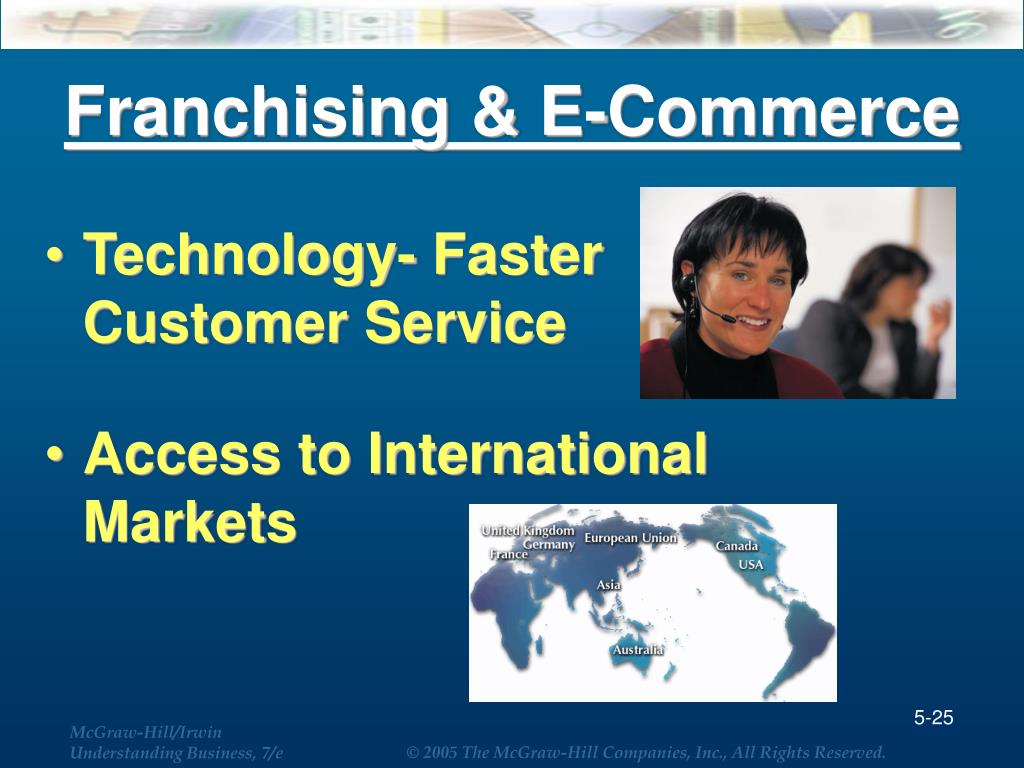 Franchising & E-Commerce

• Technology- Faster Customer Service

• Access to International Markets

United Kingdom
Germany
France
European Union
Canada
USA
Asia
Australia

5-25

McGraw-Hill/Irwin
Understanding Business, 7/e

© 2005 The McGraw-Hill Companies, Inc., All Rights Reserved.